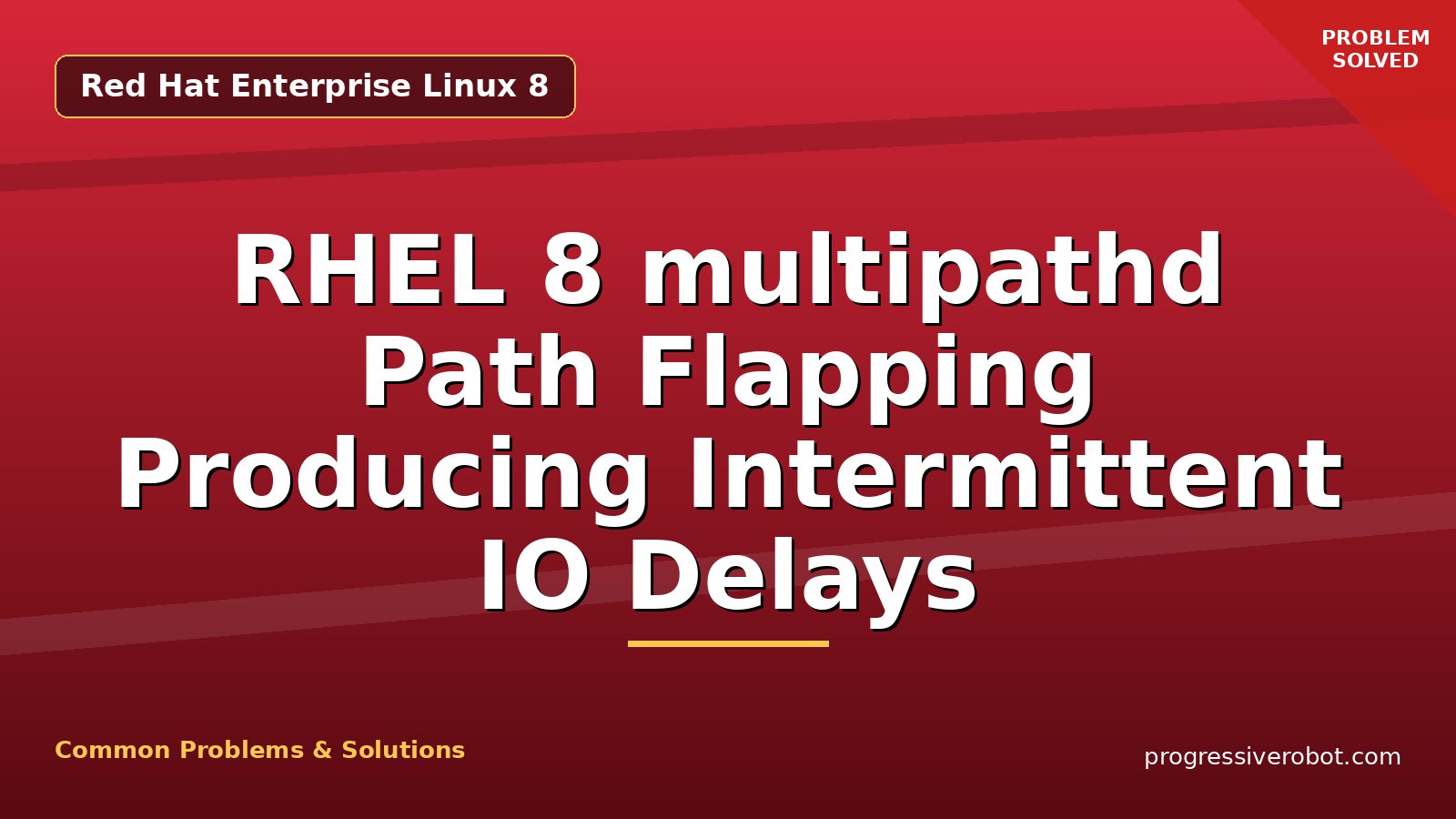 Red Hat Enterprise Linux 8

PROBLEM SOLVED

RHEL 8 multipathd Path Flapping Producing Intermittent IO Delays

Common Problems & Solutions

progressiverobot.com